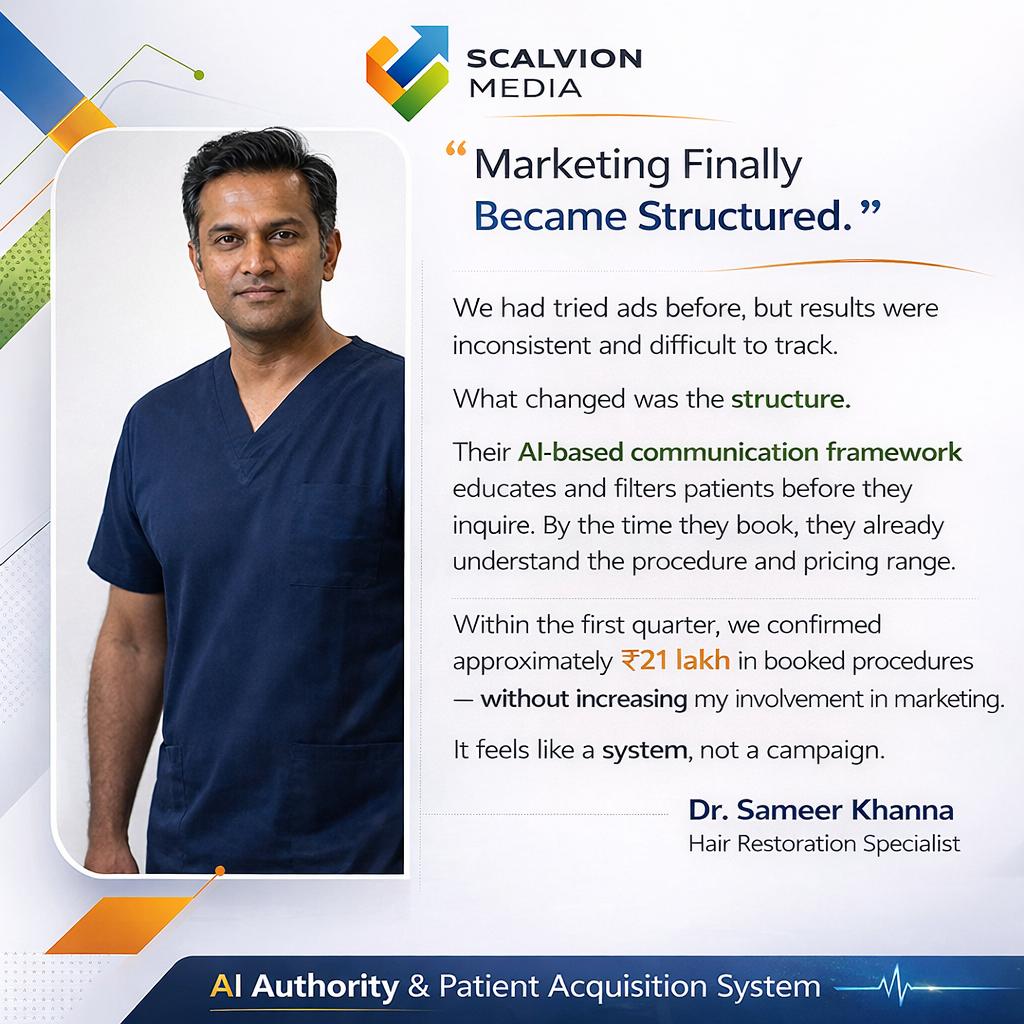 SCALVION MEDIA

“Marketing Finally Became Structured.”

We had tried ads before, but results were inconsistent and difficult to track.

What changed was the structure.

Their AI-based communication framework educates and filters patients before they inquire. By the time they book, they already understand the procedure and pricing range.

Within the first quarter, we confirmed approximately ₹21 lakh in booked procedures — without increasing my involvement in marketing.

It feels like a system, not a campaign.

Dr. Sameer Khanna
Hair Restoration Specialist

AI Authority & Patient Acquisition System